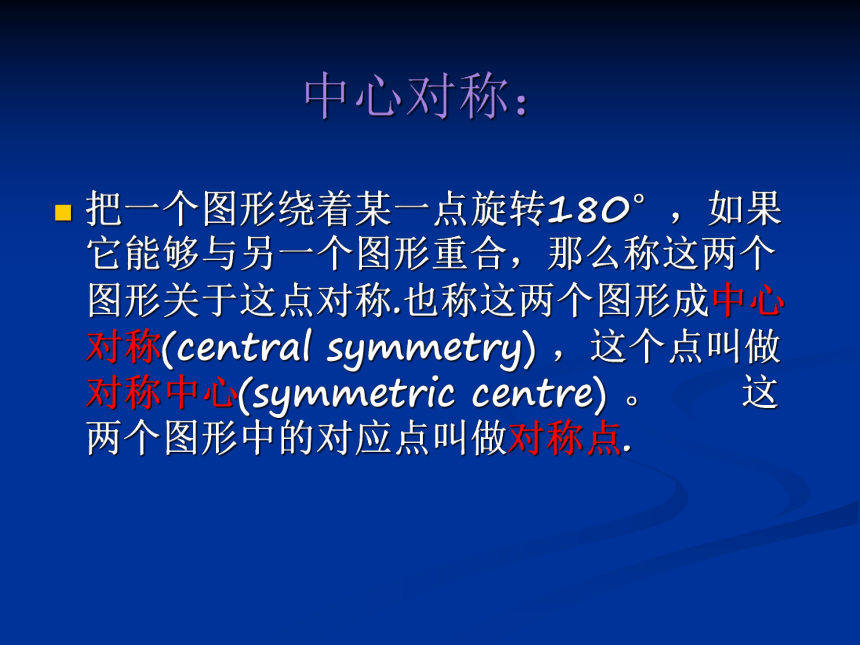 中心对称：

把一个图形绕着某一点旋转180°，如果它能够与另一个图形重合，那么称这两个图形关于这点对称.也称这两个图形成中心对称(central symmetry)，这个点叫做对称中心(symmetric centre)。 这两个图形中的对应点叫做对称点.